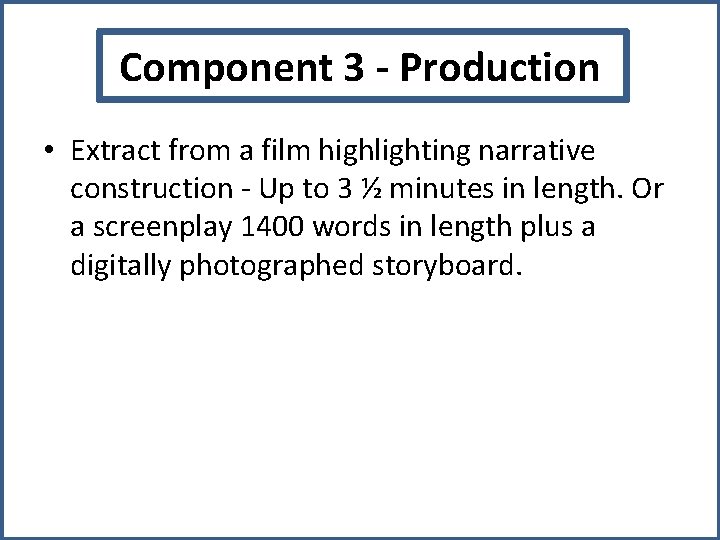 Component 3 - Production

• Extract from a film highlighting narrative construction - Up to 3 ½ minutes in length. Or a screenplay 1400 words in length plus a digitally photographed storyboard.